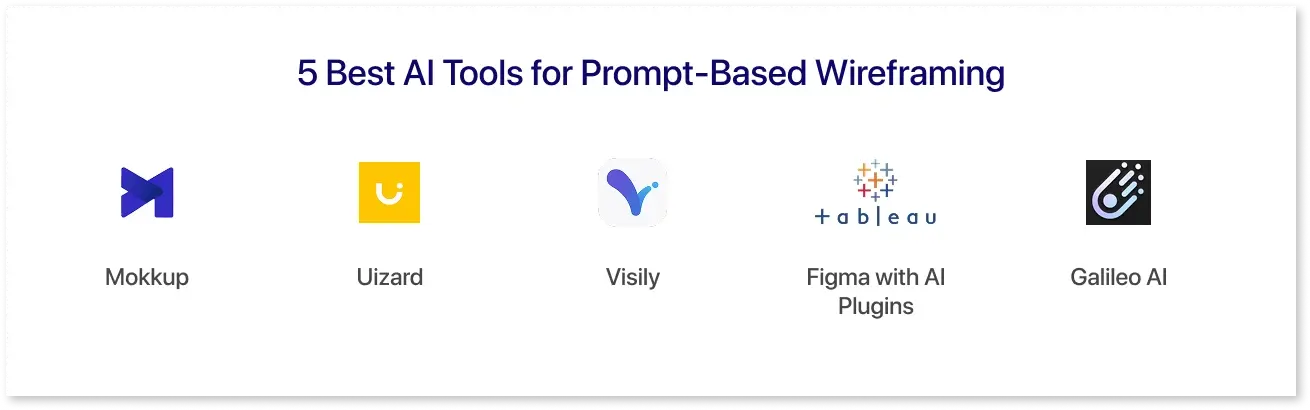 5 Best AI Tools for Prompt-Based Wireframing

Mokkup

Uizard

Visily

+ a b | e a u

Figma with AI Plugins

Galileo AI